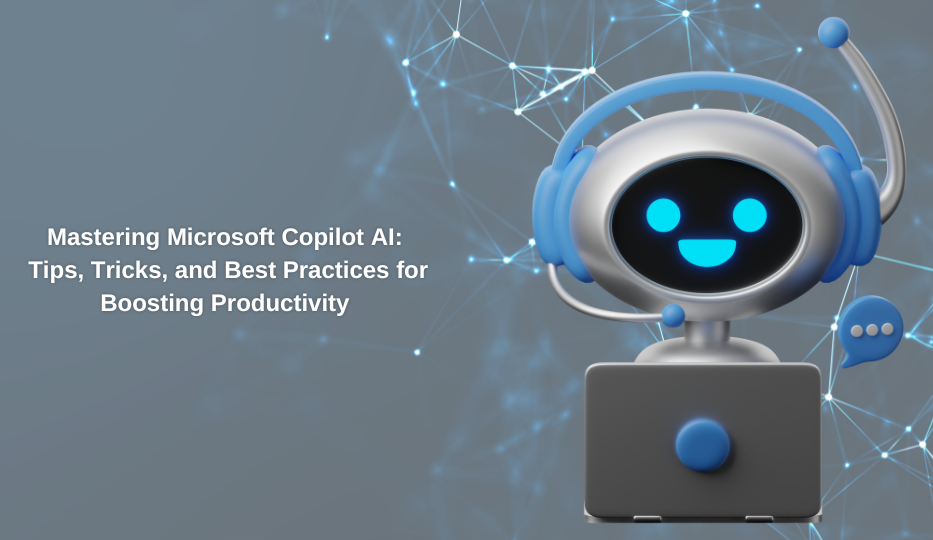 Mastering Microsoft Copilot AI: Tips, Tricks, and Best Practices for Boosting Productivity